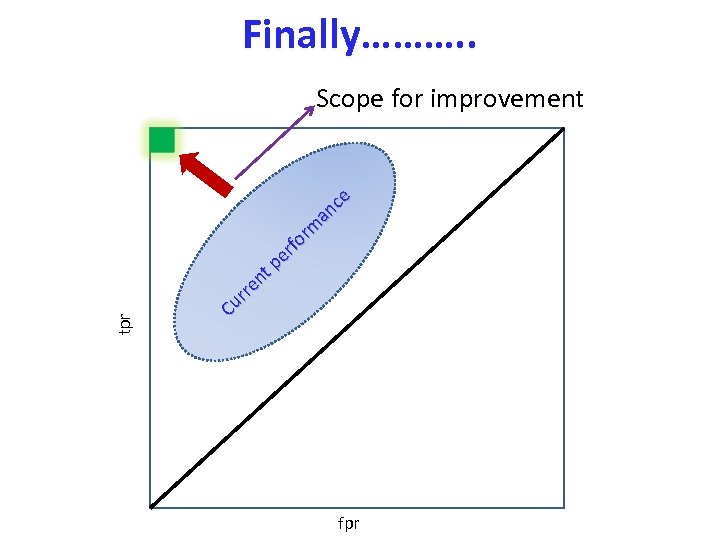 Finally……….

Scope for improvement

Current performance

tpr

fpr